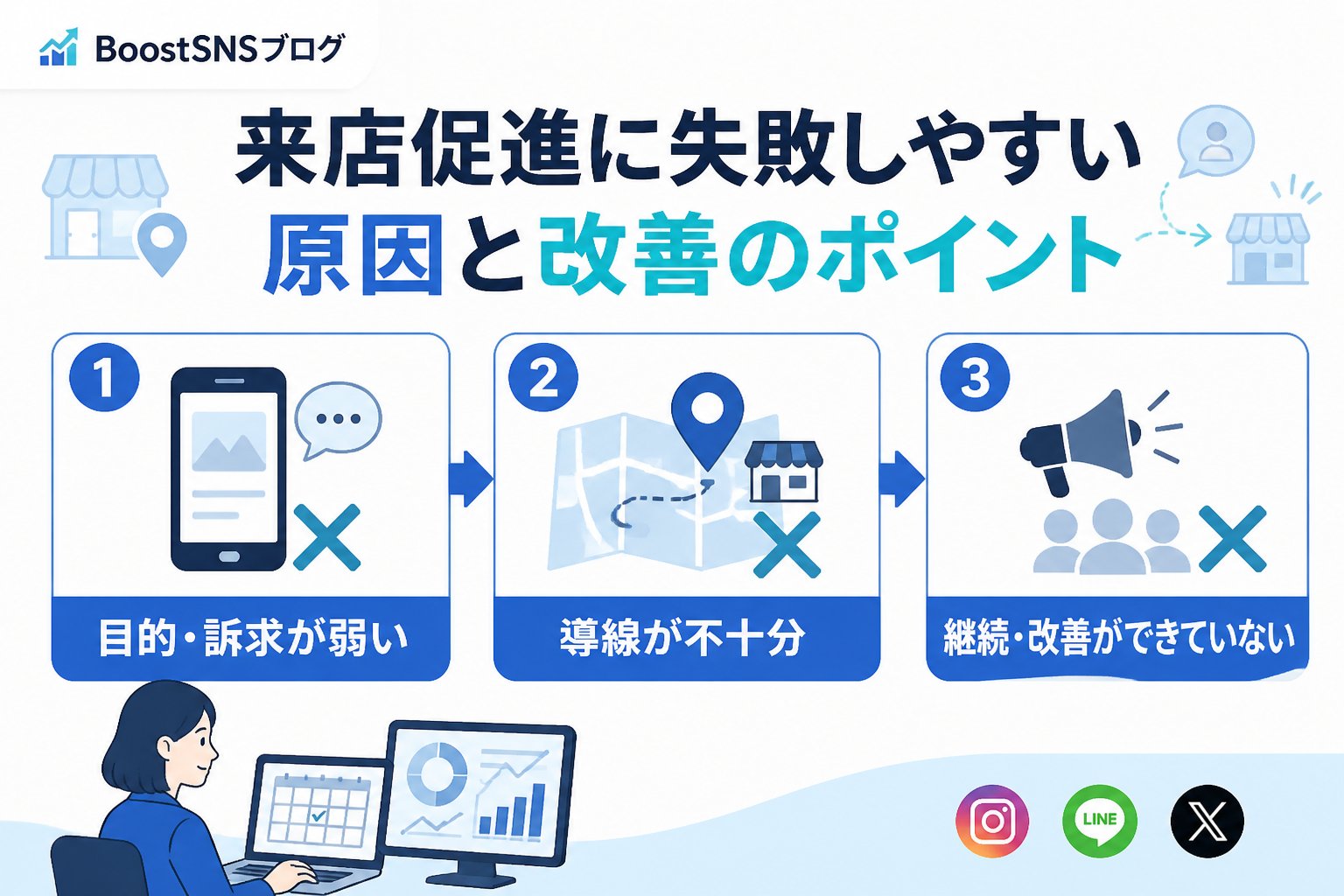 BoostSNSブログ

来店促進に失敗しやすい
原因と改善のポイント

1
目的・訴求が弱い

2
導線が不十分

3
継続・改善ができていない

LINE